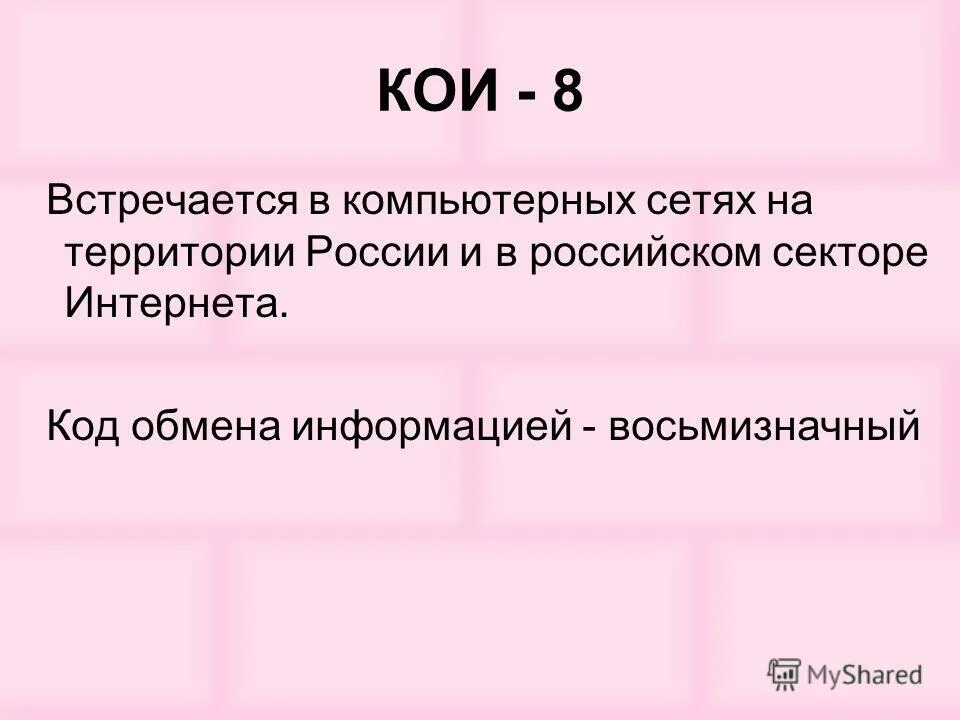 КОИ - 8

Встречается в компьютерных сетях на территории России и в российском секторе Интернета.

Код обмена информацией - восьмизначный

MyShared